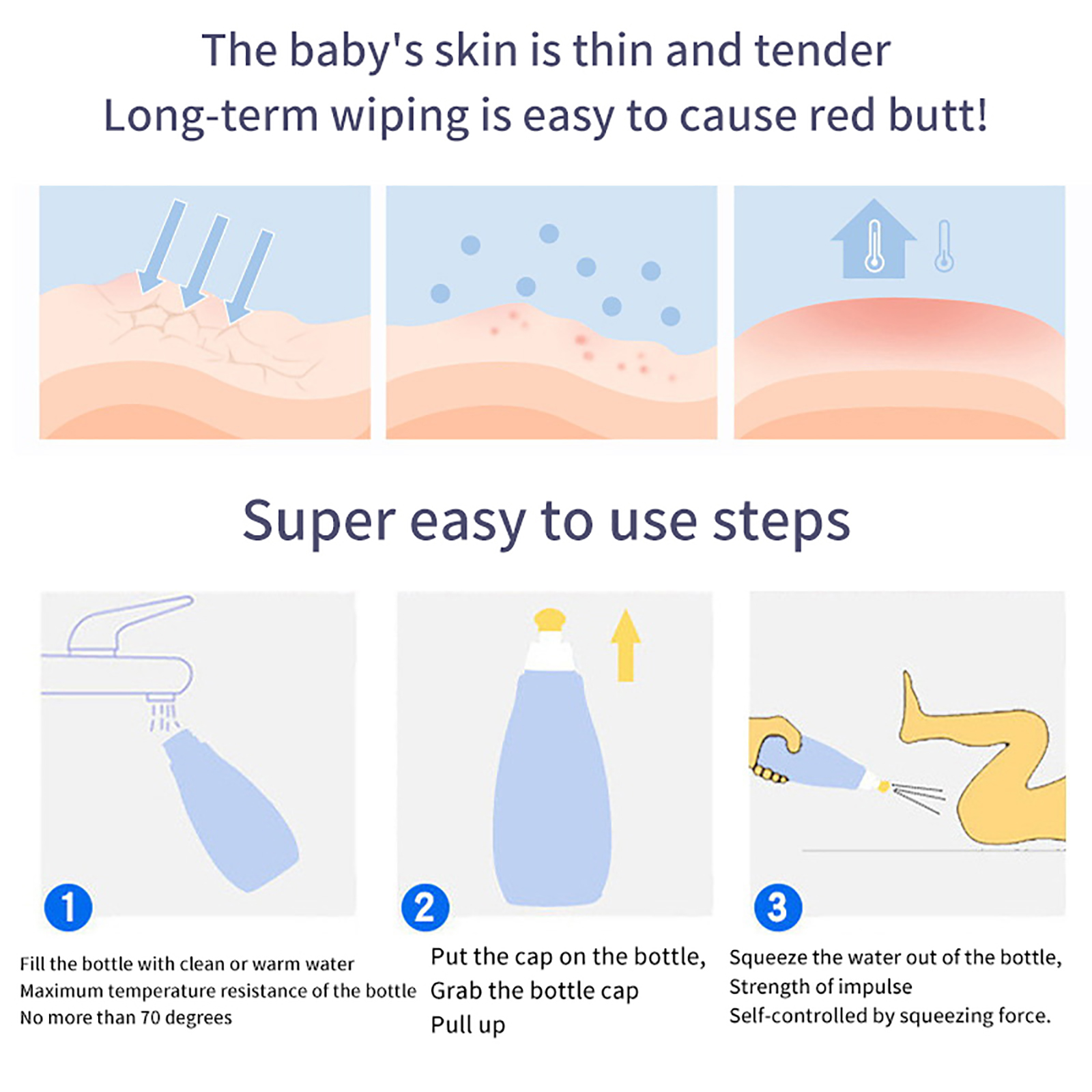 The baby's skin is thin and tender
Long-term wiping is easy to cause red butt!

Super easy to use steps

1

Fill the bottle with clean or warm water
Maximum temperature resistance of the bottle
No more than 70 degrees

2

Put the cap on the bottle,
Grab the bottle cap
Pull up

3

Squeeze the water out of the bottle,
Strength of impulse
Self-controlled by squeezing force.